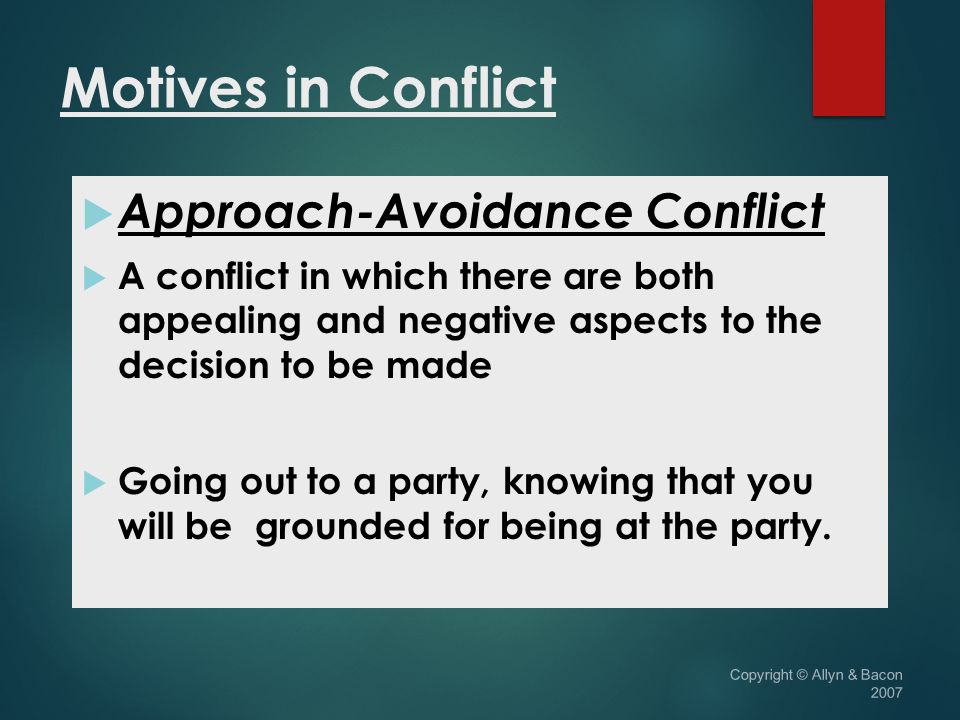 Motives in Conflict

Approach-Avoidance Conflict

A conflict in which there are both appealing and negative aspects to the decision to be made

Going out to a party, knowing that you will be grounded for being at the party.

Copyright © Allyn & Bacon 2007